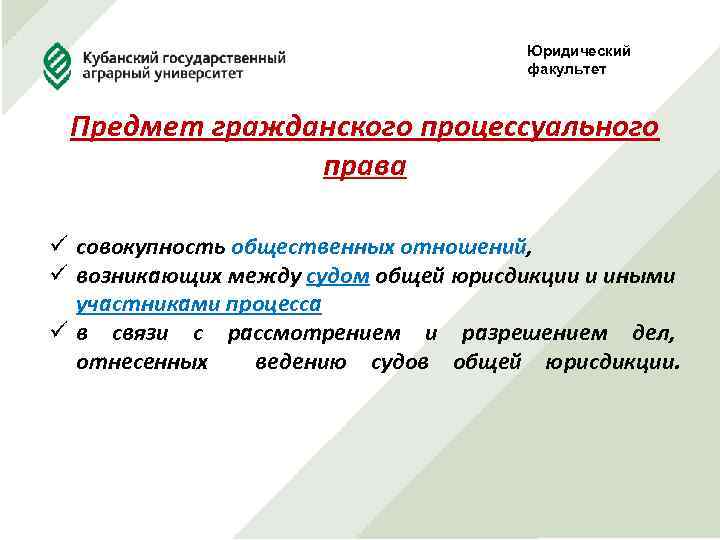 Кубанский государственный аграрный университет

Юридический факультет

Предмет гражданского процессуального права

✓ совокупность общественных отношений,
✓ возникающих между судом общей юрисдикции и иными участниками процесса
✓ в связи с рассмотрением и разрешением дел, отнесенных ведению судов общей юрисдикции.